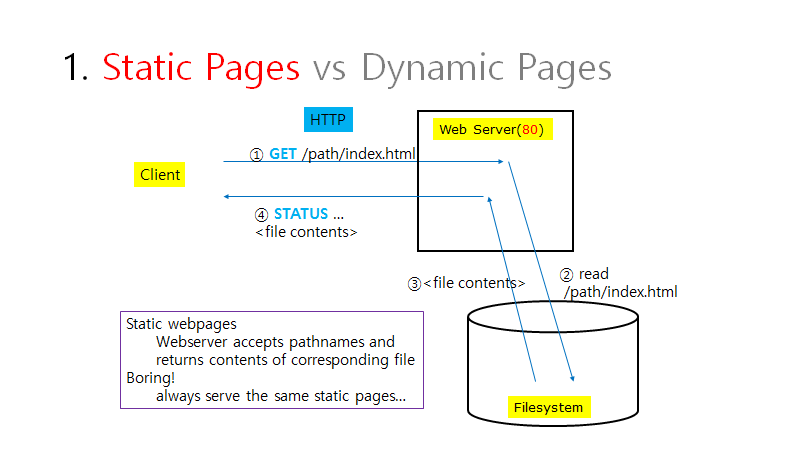 1. Static Pages vs Dynamic Pages

HTTP

Web Server(80)

Client

① GET /path/index.html

④ STATUS ...
<file contents>

③<file contents>

② read
/path/index.html

Static webpages
Webserver accepts pathnames and returns contents of corresponding file
Boring!
always serve the same static pages...

Filesystem